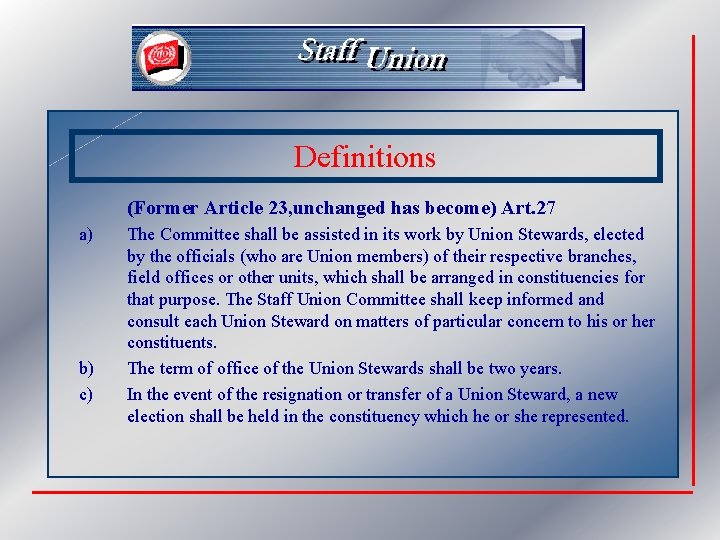 Staff Union

Definitions

(Former Article 23,unchanged has become) Art.27

a) The Committee shall be assisted in its work by Union Stewards, elected by the officials (who are Union members) of their respective branches, field offices or other units, which shall be arranged in constituencies for that purpose. The Staff Union Committee shall keep informed and consult each Union Steward on matters of particular concern to his or her constituents.

b) The term of office of the Union Stewards shall be two years.

c) In the event of the resignation or transfer of a Union Steward, a new election shall be held in the constituency which he or she represented.